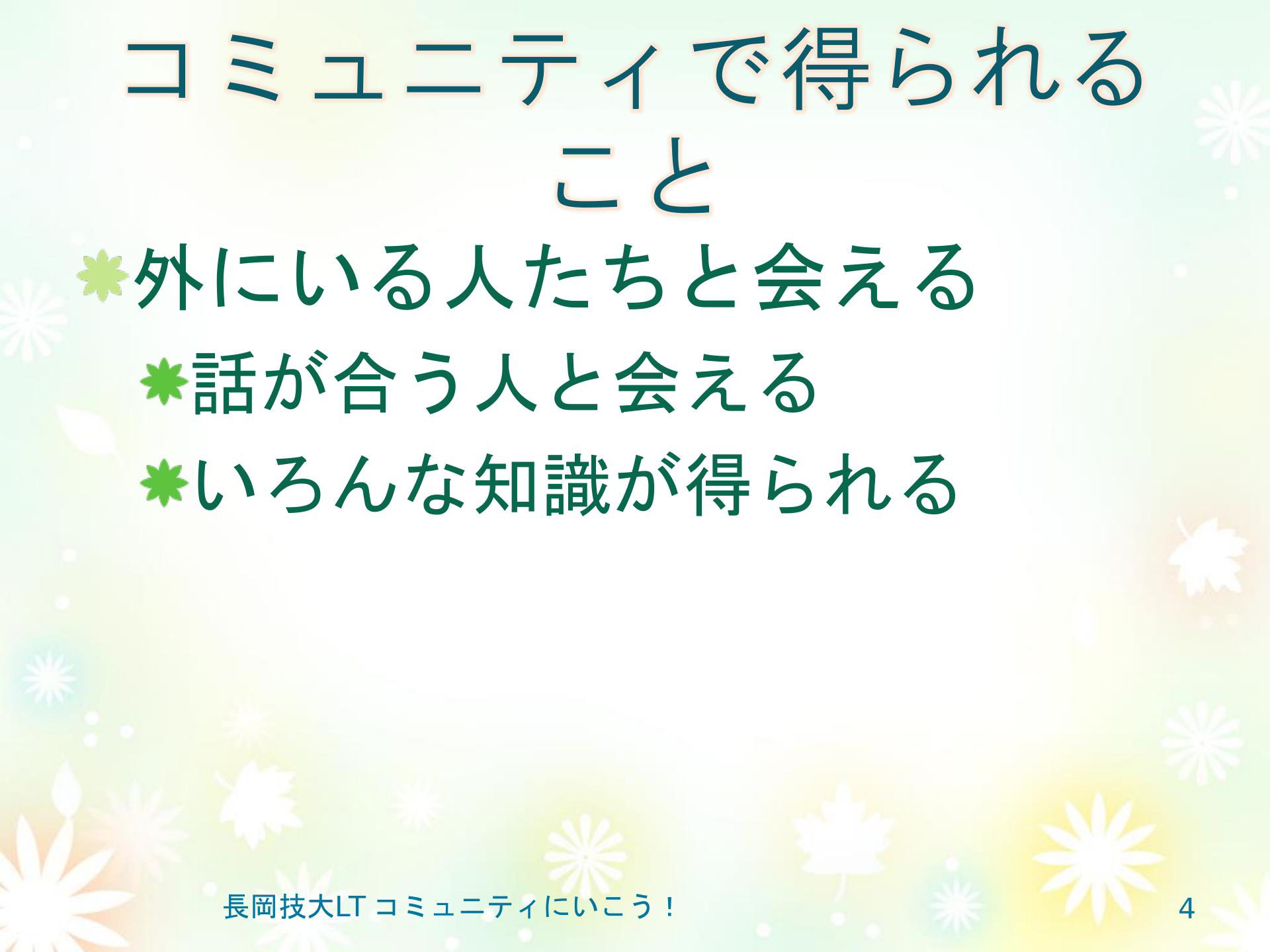 コミュニティで得られること

外にいる人たちと会える

話が合う人と会える

いろんな知識が得られる

長岡技大LT コミュニティにいこう！

4